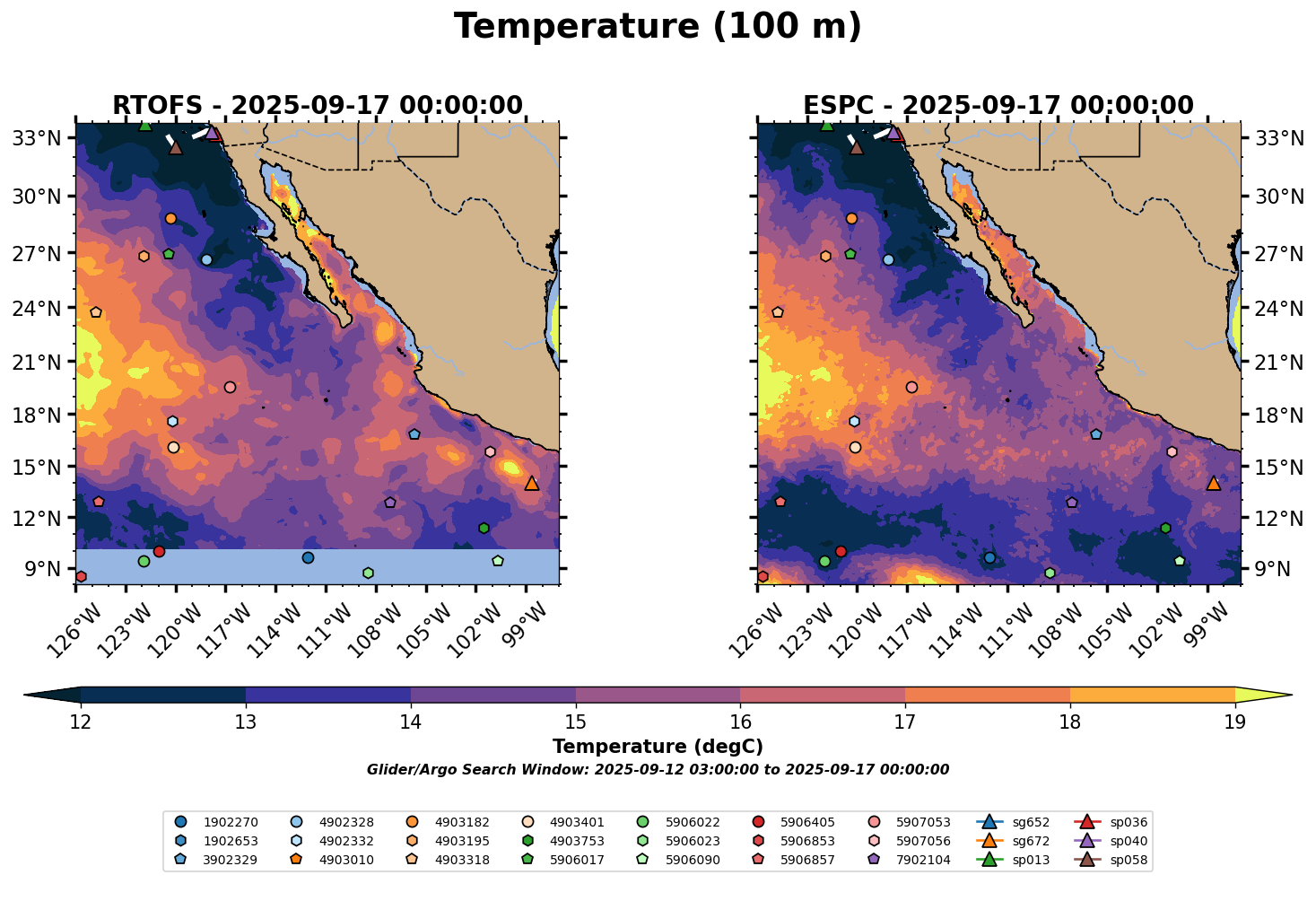 Temperature (100 m)

RTOFS - 2025-09-17 00:00:00

33°N
30°N
27°N
24°N
21°N
18°N
15°N
12°N
9°N

126°W 123°W 120°W 117°W 114°W 111°W 108°W 105°W 102°W 99°W

ESPC - 2025-09-17 00:00:00

33°N
30°N
27°N
24°N
21°N
18°N
15°N
12°N
9°N

126°W 123°W 120°W 117°W 114°W 111°W 108°W 105°W 102°W 99°W

12 13 14 15 16 17 18 19

Temperature (degC)

Glider/Argo Search Window: 2025-09-12 03:00:00 to 2025-09-17 00:00:00

1902270
1902653
3902329
4902328
4902332
4903010
4903182
4903195
4903318
4903401
4903753
5906017
5906022
5906023
5906090
5906405
5906853
5906857
5907053
5907056
7902104
sg652
sg672
sp013
sp036
sp040
sp058